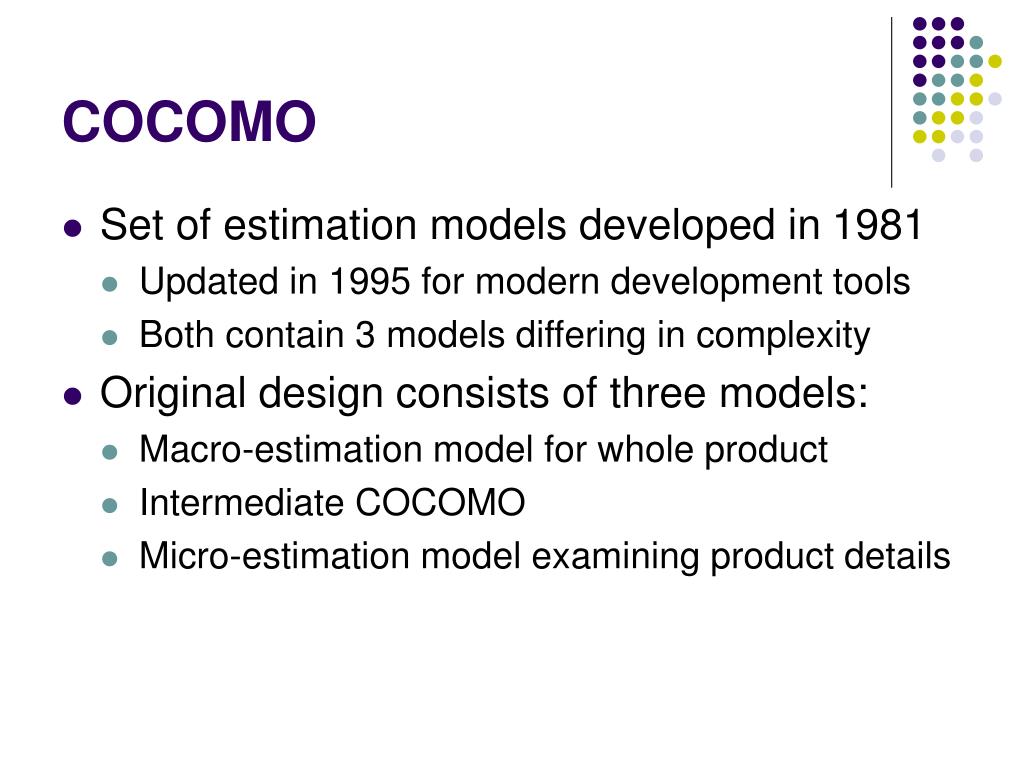 COCOMO

- Set of estimation models developed in 1981
  - Updated in 1995 for modern development tools
  - Both contain 3 models differing in complexity
- Original design consists of three models:
  - Macro-estimation model for whole product
  - Intermediate COCOMO
  - Micro-estimation model examining product details